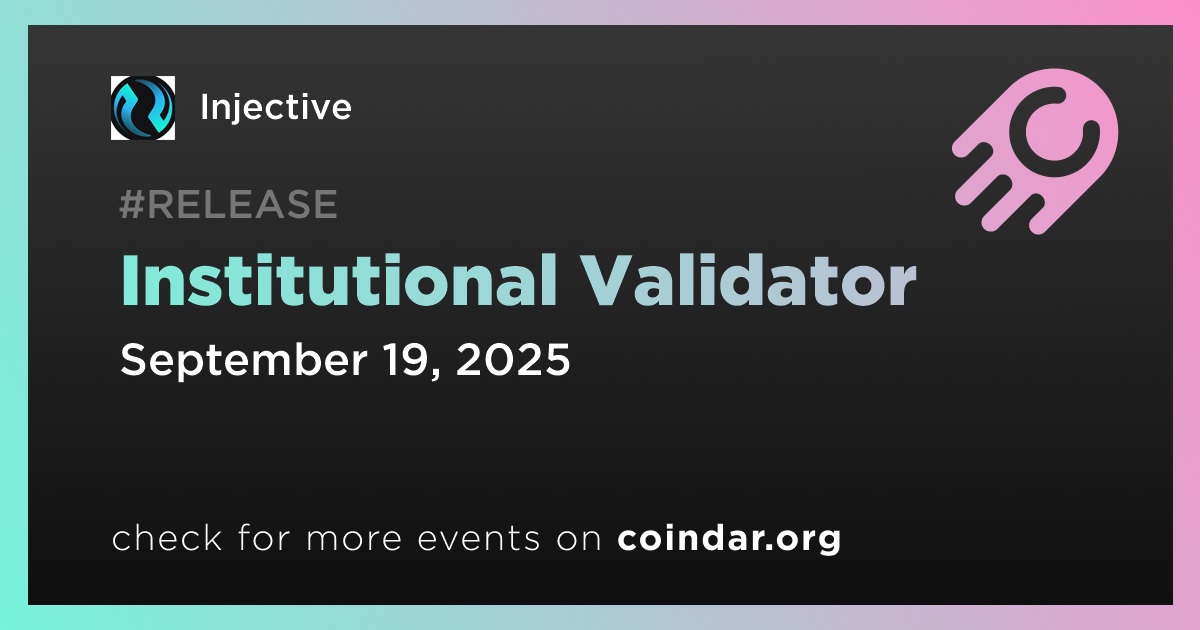 Injective

#RELEASE

Institutional Validator

September 19, 2025

check for more events on coindar.org